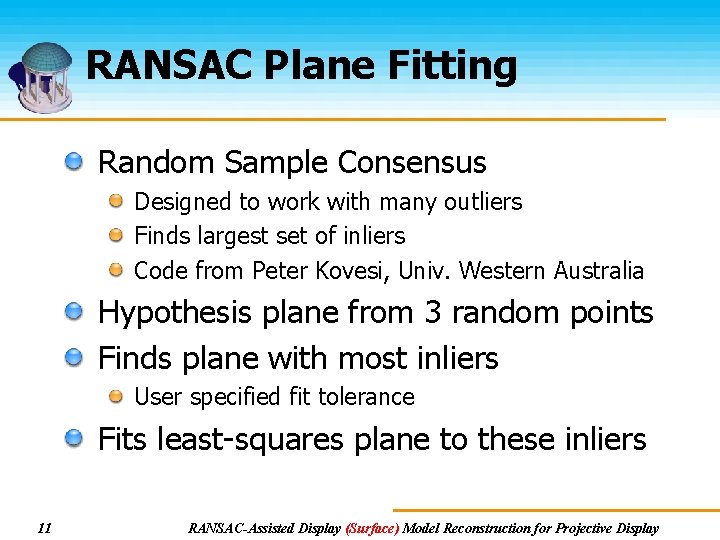 RANSAC Plane Fitting

Random Sample Consensus

Designed to work with many outliers

Finds largest set of inliers

Code from Peter Kovesi, Univ. Western Australia

Hypothesis plane from 3 random points

Finds plane with most inliers

User specified fit tolerance

Fits least-squares plane to these inliers

11

RANSAC-Assisted Display (Surface) Model Reconstruction for Projective Display